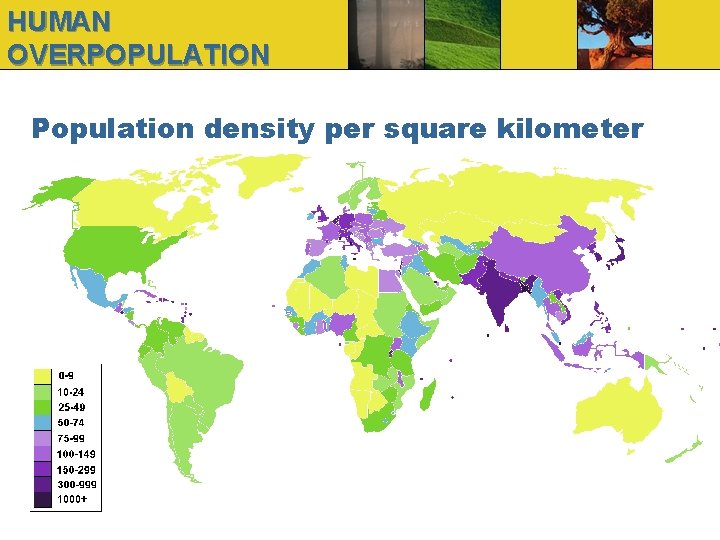 HUMAN OVERPOPULATION

Population density per square kilometer

0-9
10-24
25-49
50-74
75-99
100-149
150-299
300-999
1000+